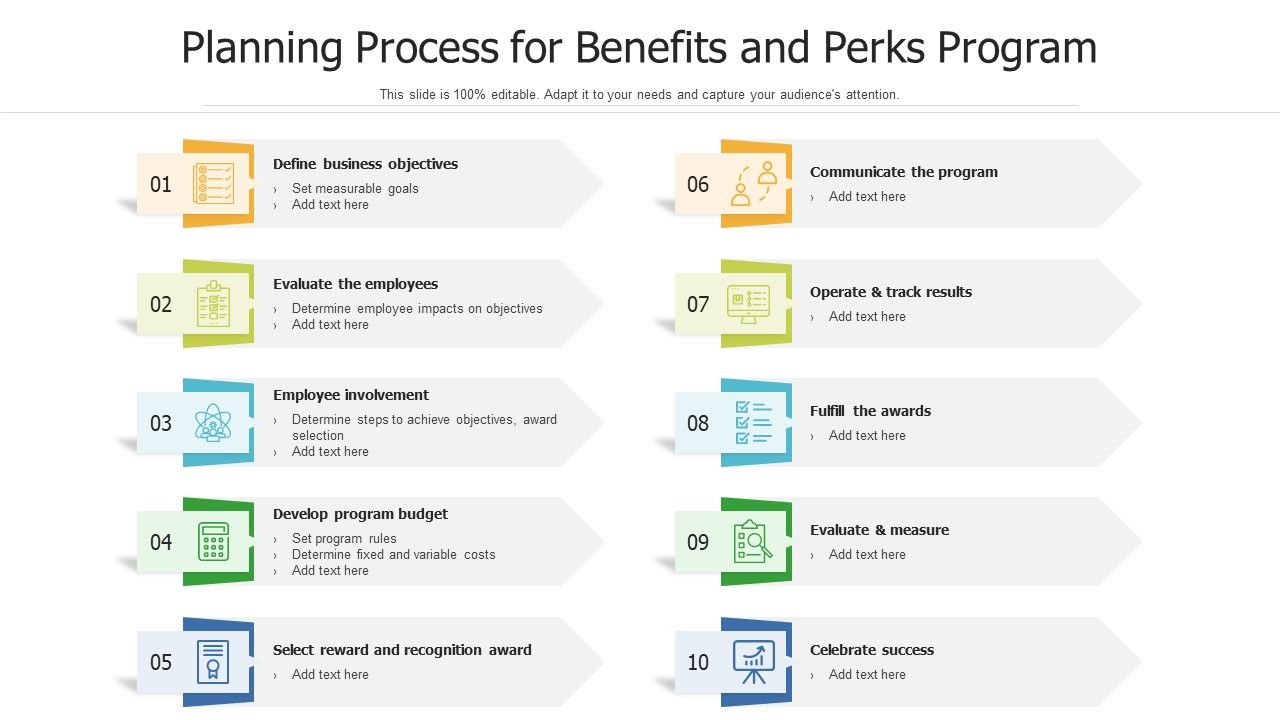 Planning Process for Benefits and Perks Program

This slide is 100% editable. Adapt it to your needs and capture your audience's attention.

01

Define business objectives

› Set measurable goals
› Add text here

02

Evaluate the employees

› Determine employee impacts on objectives
› Add text here

03

Employee involvement

› Determine steps to achieve objectives, award selection
› Add text here

04

Develop program budget

› Set program rules
› Determine fixed and variable costs
› Add text here

05

Select reward and recognition award

› Add text here

06

Communicate the program

› Add text here

07

Operate & track results

› Add text here

08

Fulfill the awards

› Add text here

09

Evaluate & measure

› Add text here

10

Celebrate success

› Add text here